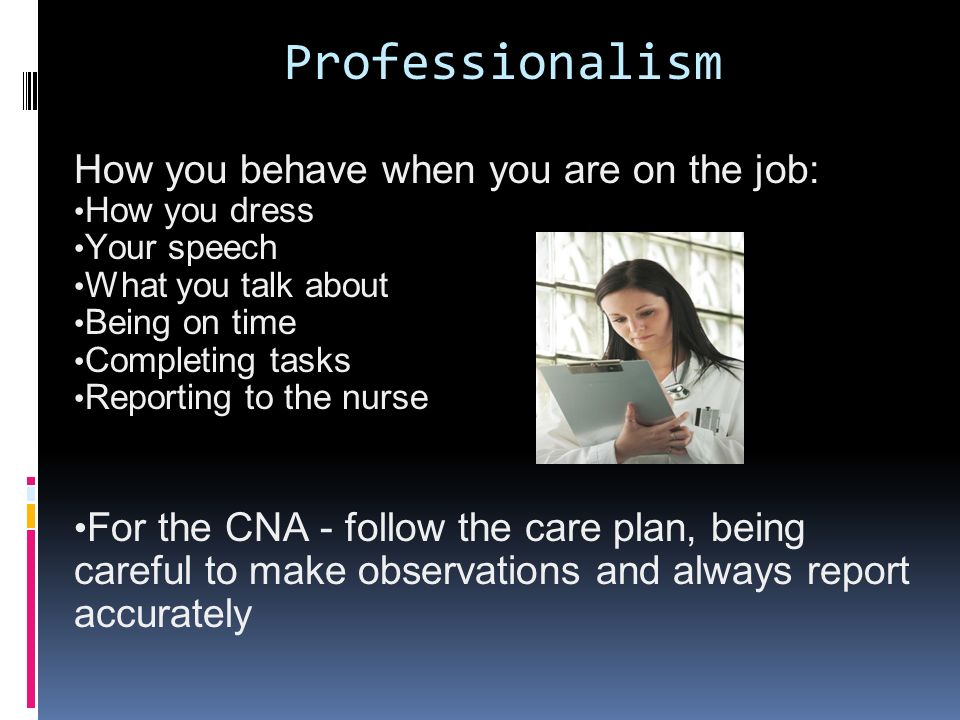 Professionalism

How you behave when you are on the job:
•How you dress
•Your speech
•What you talk about
•Being on time
•Completing tasks
•Reporting to the nurse

•For the CNA - follow the care plan, being careful to make observations and always report accurately